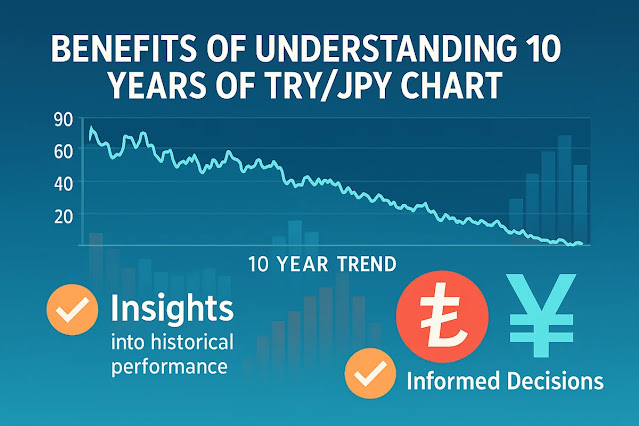 BENEFITS OF UNDERSTANDING 10 YEARS OF TRY/JPY CHART

90
60
40
20

10 YEAR TREND

Insights
into historical performance

₺ ¥

Informed Decisions